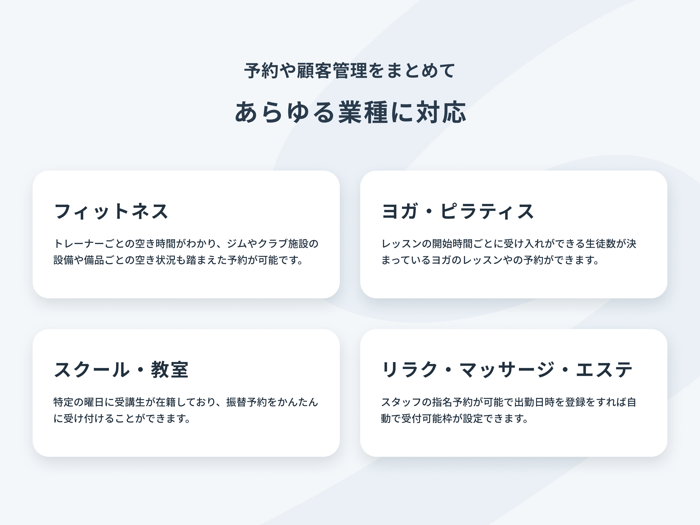 予約や顧客管理をまとめて

あらゆる業種に対応

フィットネス

トレーナーごとの空き時間がわかり、ジムやクラブ施設の設備や備品ごとの空き状況も踏まえた予約が可能です。

ヨガ・ピラティス

レッスンの開始時間ごとに受け入れができる生徒数が決まっているヨガのレッスンやの予約ができます。

スクール・教室

特定の曜日に受講生が在籍しており、振替予約をかんたんに受け付けることができます。

リラク・マッサージ・エステ

スタッフの指名予約が可能で出勤日時を登録をすれば自動で受付可能枠が設定できます。